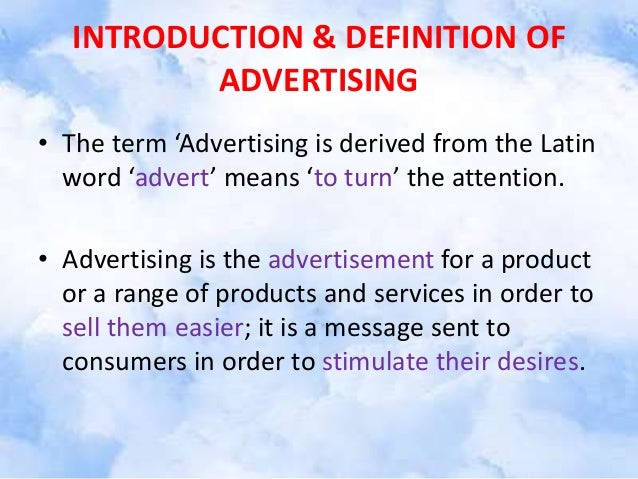 INTRODUCTION & DEFINITION OF ADVERTISING

• The term ‘Advertising is derived from the Latin word ‘advert’ means ‘to turn’ the attention.

• Advertising is the advertisement for a product or a range of products and services in order to sell them easier; it is a message sent to consumers in order to stimulate their desires.